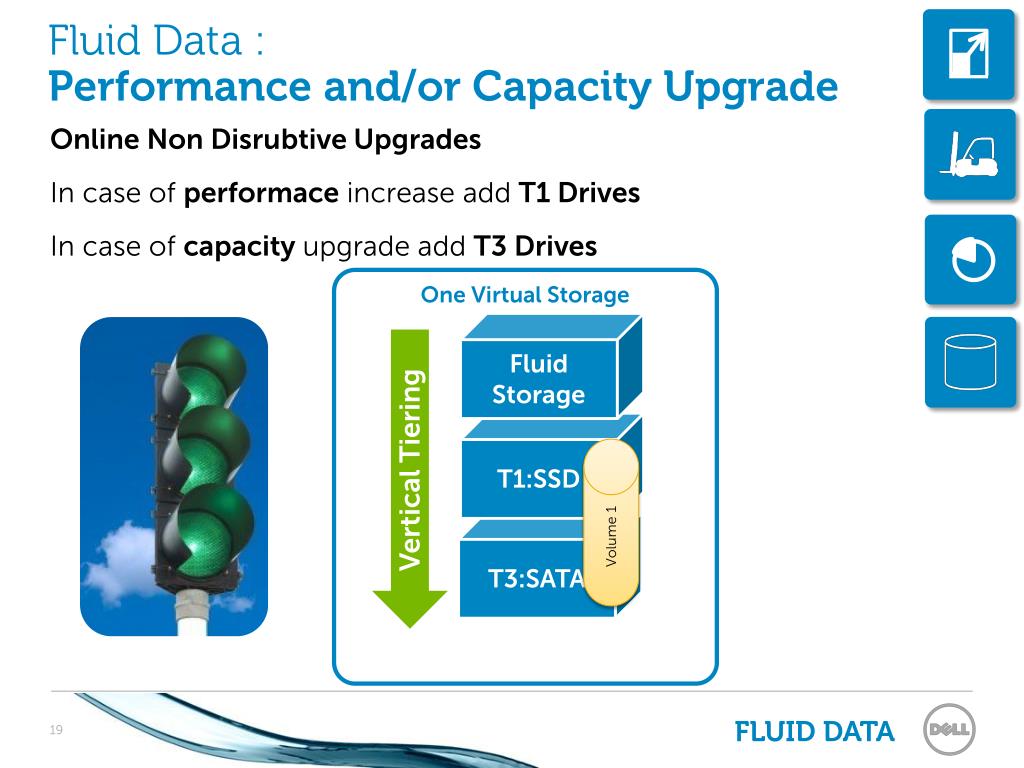 Fluid Data :
Performance and/or Capacity Upgrade

Online Non Disrubtive Upgrades

In case of performace increase add T1 Drives

In case of capacity upgrade add T3 Drives

One Virtual Storage

Vertical Tiering

Fluid Storage

T1:SSD

T3:SATA

Volume 1

19

FLUID DATA

DELL